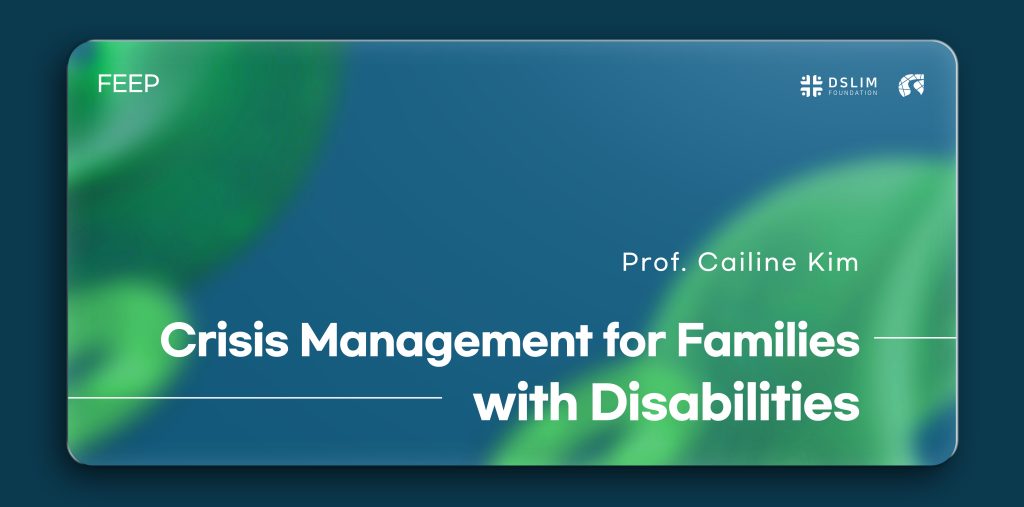 FEEP

DSLIM FOUNDATION

Prof. Cailine Kim

Crisis Management for Families with Disabilities